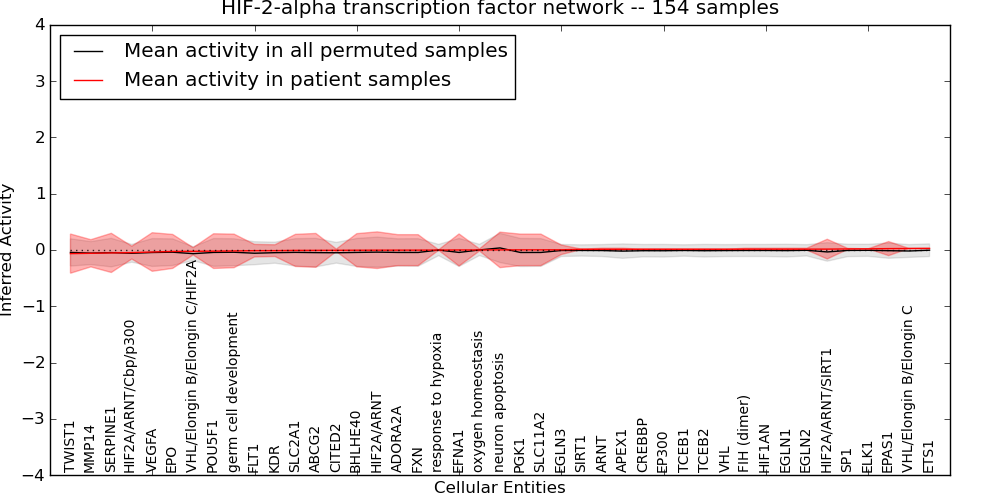 HIF-2-alpha transcription factor network -- 154 samples

Mean activity in all permuted samples
Mean activity in patient samples

Inferred Activity

4
3
2
1
0
−1
−2
−3
−4

TWIST1
MMP14
SERPINE1
HIF2A/ARNT/Cbp/p300
VEGFA
EPO
VHL/Elongin B/Elongin C/HIF2A
POU5F1
germ cell development
FLT1
KDR
SLC2A1
ABCG2
CITED2
BHLHE40
HIF2A/ARNT
ADORA2A
FXN
response to hypoxia
EFNA1
oxygen homeostasis
neuron apoptosis
PGK1
SLC11A2
EGLN3
SIRT1
ARNT
APEX1
CREBBP
EP300
TCEB1
TCEB2
VHL
FIH (dimer)
HIF1AN
EGLN1
EGLN2
HIF2A/ARNT/SIRT1
SP1
ELK1
EPAS1
VHL/Elongin B/Elongin C
ETS1

Cellular Entities